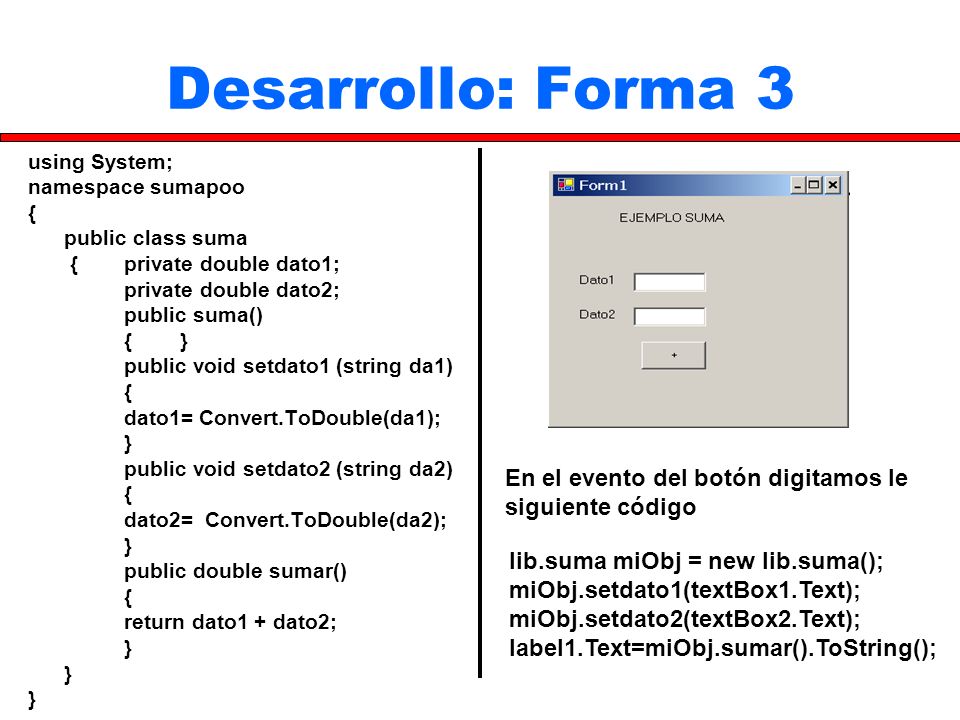 Desarrollo: Forma 3

using System;
namespace sumapoo
{
public class suma
{ private double dato1;
private double dato2;
public suma()
{ }
public void setdato1 (string da1)
{
dato1= Convert.ToDouble(da1);
}
public void setdato2 (string da2)
{
dato2= Convert.ToDouble(da2);
}
public double sumar()
{
return dato1 + dato2;
}
}
}

Form1

EJEMPLO SUMA

Dato1

Dato2

+

En el evento del botón digitamos le siguiente código

lib.suma miObj = new lib.suma();
miObj.setdato1(textBox1.Text);
miObj.setdato2(textBox2.Text);
label1.Text=miObj.sumar().ToString();